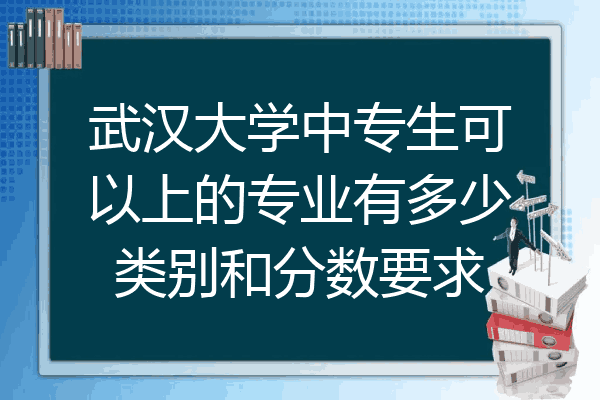 武汉大学中专生可以上的专业有多少类别和分数要求